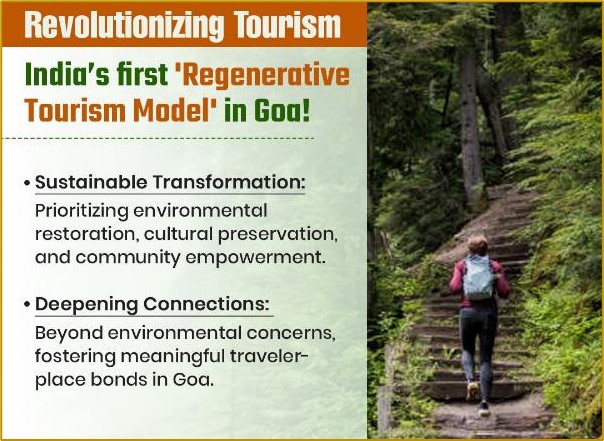 Revolutionizing Tourism

India's first 'Regenerative Tourism Model' in Goa!

• Sustainable Transformation:
Prioritizing environmental restoration, cultural preservation, and community empowerment.

• Deepening Connections:
Beyond environmental concerns, fostering meaningful traveler-place bonds in Goa.